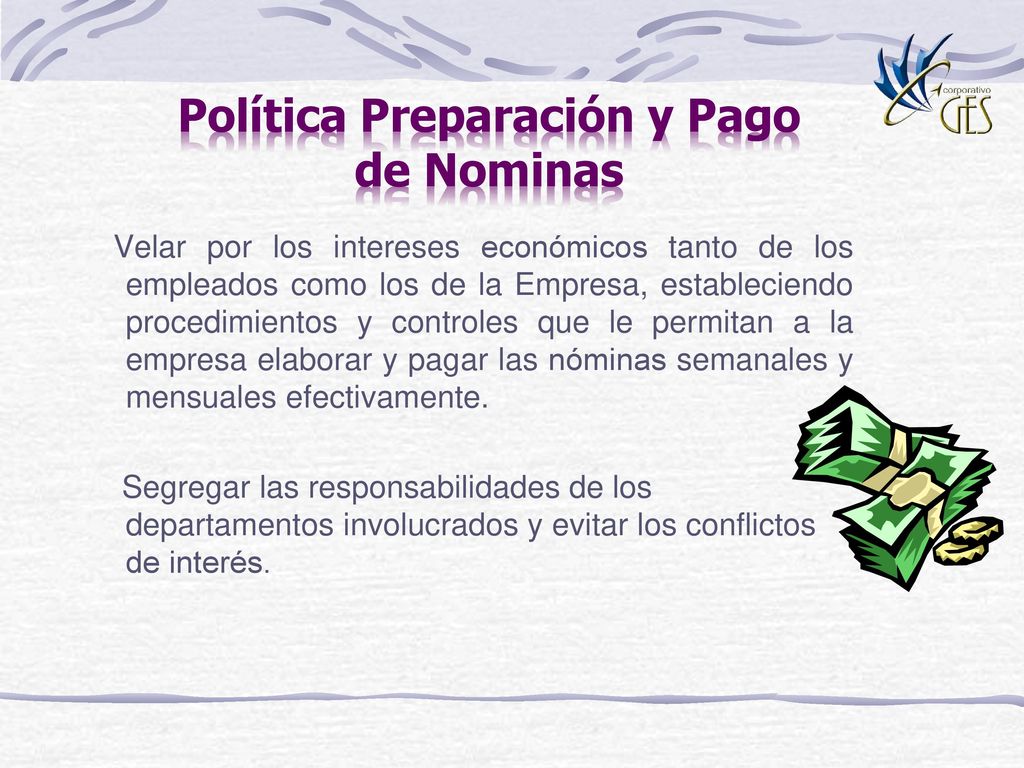 corporativo
GES

Política Preparación y Pago de Nominas

Velar por los intereses económicos tanto de los empleados como los de la Empresa, estableciendo procedimientos y controles que le permitan a la empresa elaborar y pagar las nóminas semanales y mensuales efectivamente.

Segregar las responsabilidades de los departamentos involucrados y evitar los conflictos de interés.